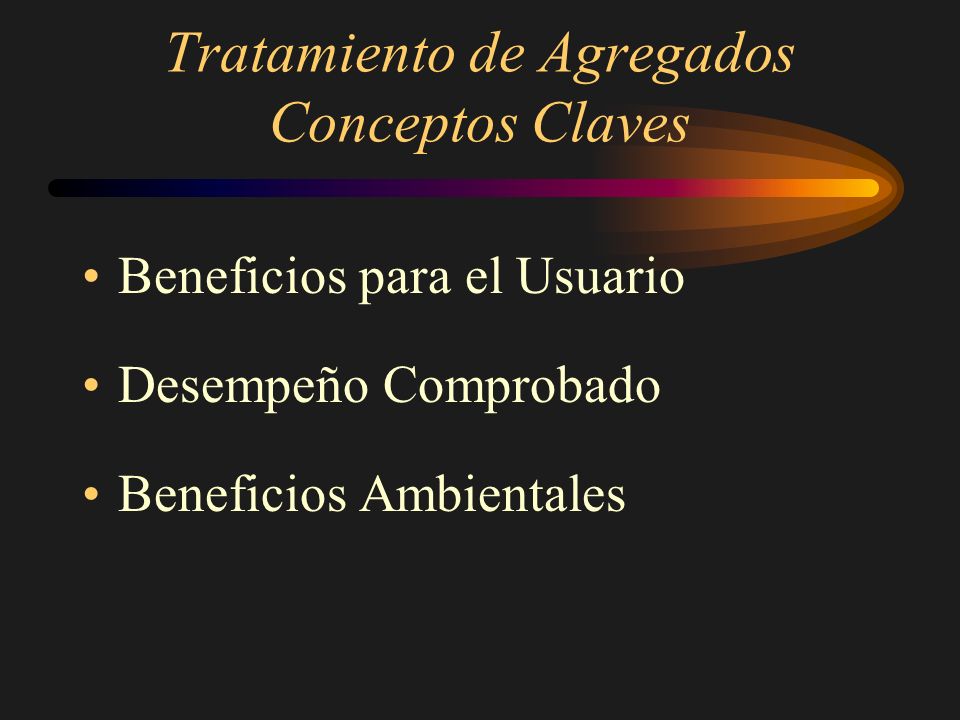 Tratamiento de Agregados
Conceptos Claves

• Beneficios para el Usuario

• Desempeño Comprobado

• Beneficios Ambientales